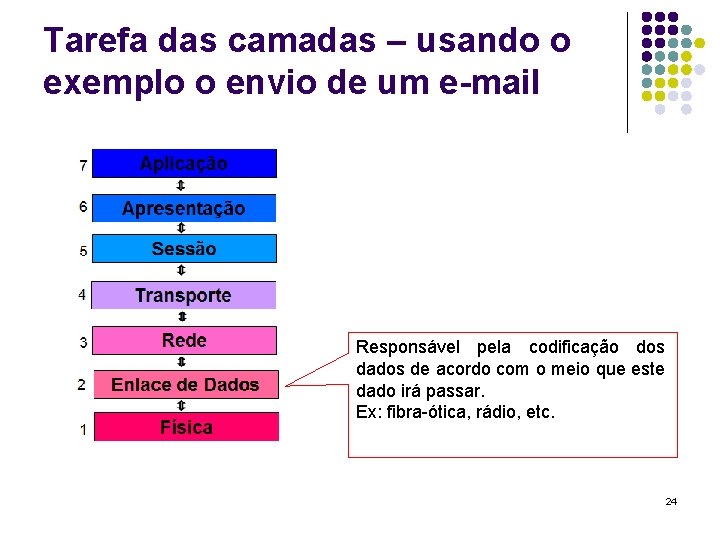 Tarefa das camadas – usando o exemplo o envio de um e-mail

7 Aplicação
6 Apresentação
5 Sessão
4 Transporte
3 Rede
2 Enlace de Dados
1 Física

Responsável pela codificação dos dados de acordo com o meio que este dado irá passar.
Ex: fibra-ótica, rádio, etc.

24